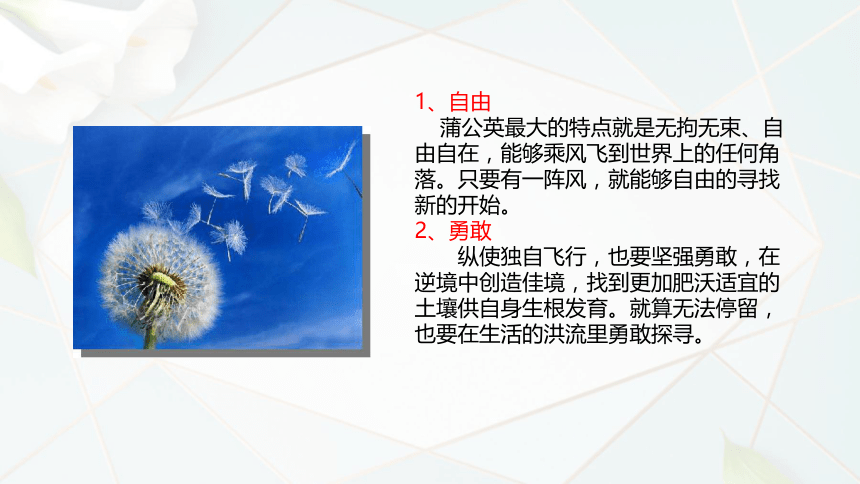 1、自由
蒲公英最大的特点就是无拘无束、自由自在，能够乘风飞到世界上的任何角落。只要有一阵风，就能够自由的寻找新的开始。
2、勇敢
纵使独自飞行，也要坚强勇敢，在逆境中创造佳境，找到更加肥沃适宜的土壤供自身生根发育。就算无法停留，也要在生活的洪流里勇敢探寻。